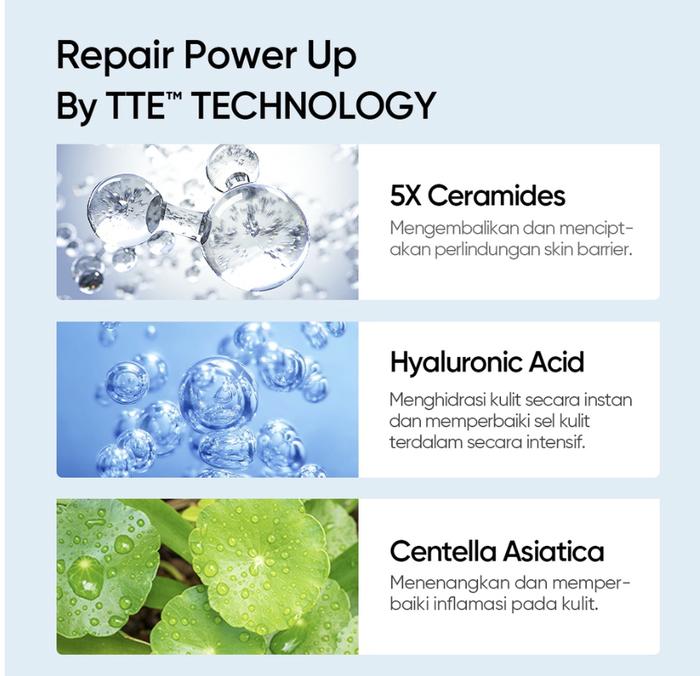 Repair Power Up
By TTE™ TECHNOLOGY

5X Ceramides
Mengembalikan dan menciptakan perlindungan skin barrier.

Hyaluronic Acid
Menghidrasi kulit secara instan dan memperbaiki sel kulit terdalam secara intensif.

Centella Asiatica
Menenangkan dan memperbaiki inflamasi pada kulit.